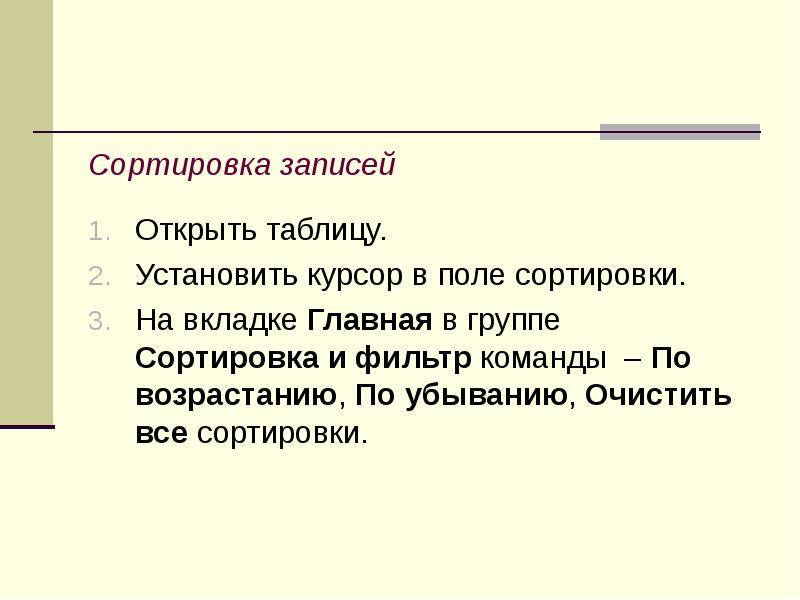 Сортировка записей

1. Открыть таблицу.
2. Установить курсор в поле сортировки.
3. На вкладке Главная в группе Сортировка и фильтр команды – По возрастанию, По убыванию, Очистить все сортировки.